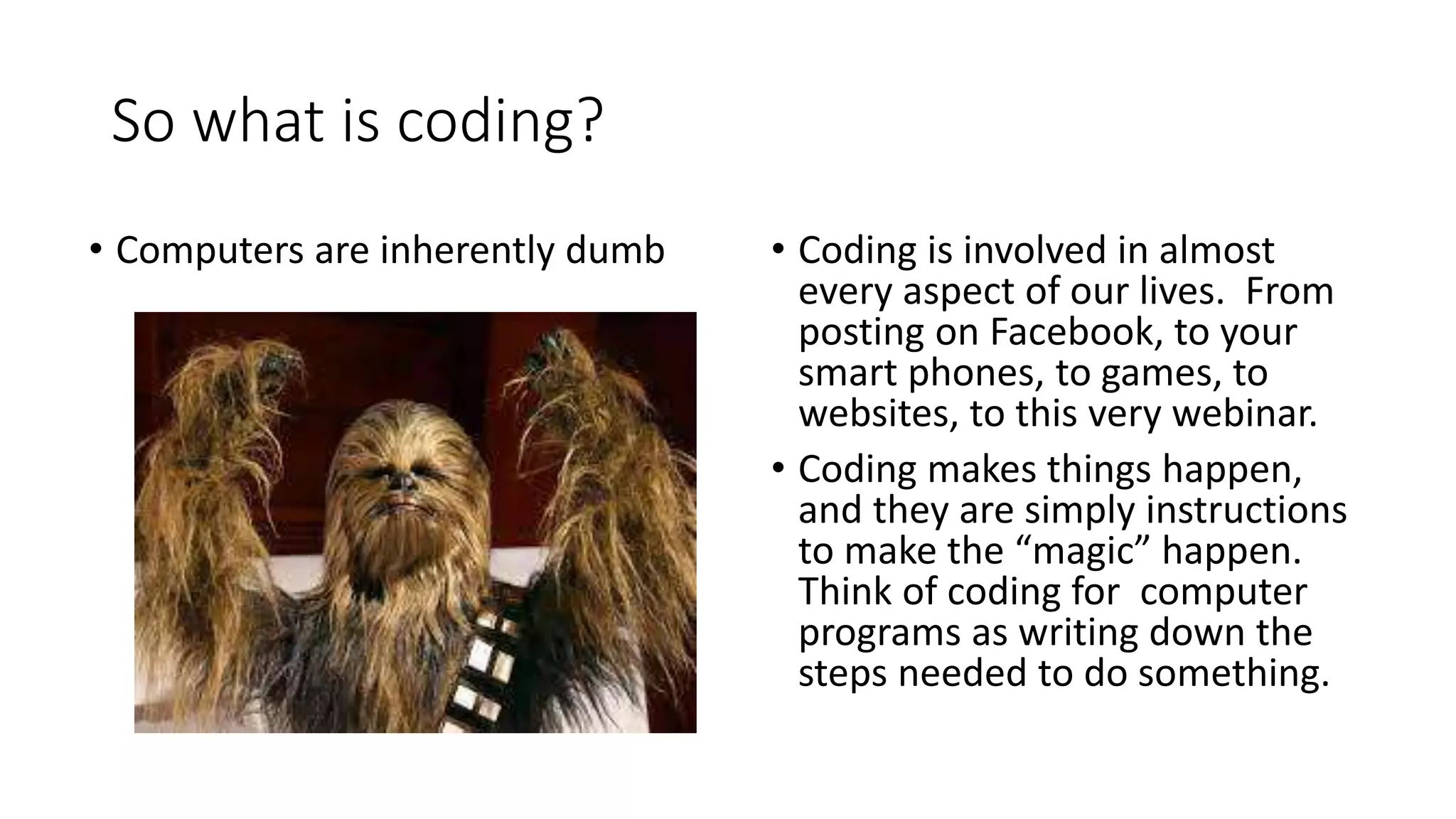 So what is coding?

• Computers are inherently dumb

• Coding is involved in almost every aspect of our lives. From posting on Facebook, to your smart phones, to games, to websites, to this very webinar.

• Coding makes things happen, and they are simply instructions to make the “magic” happen. Think of coding for computer programs as writing down the steps needed to do something.